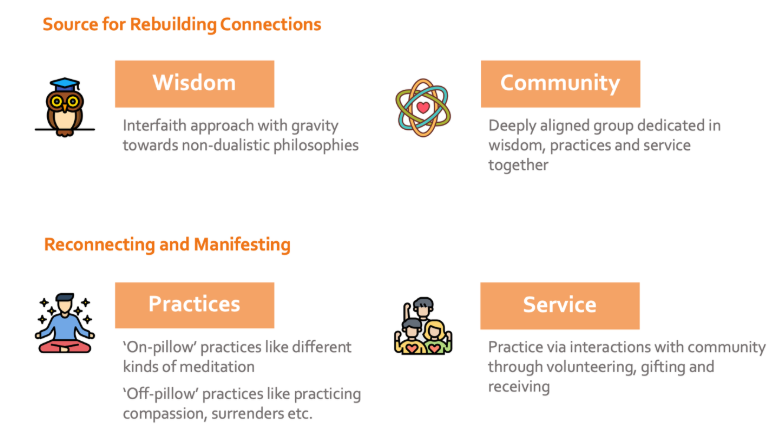 Source for Rebuilding Connections

Wisdom

Interfaith approach with gravity towards non-dualistic philosophies

Community

Deeply aligned group dedicated in wisdom, practices and service together

Reconnecting and Manifesting

Practices

'On-pillow' practices like different kinds of meditation

'Off-pillow' practices like practicing compassion, surrenders etc.

Service

Practice via interactions with community through volunteering, gifting and receiving